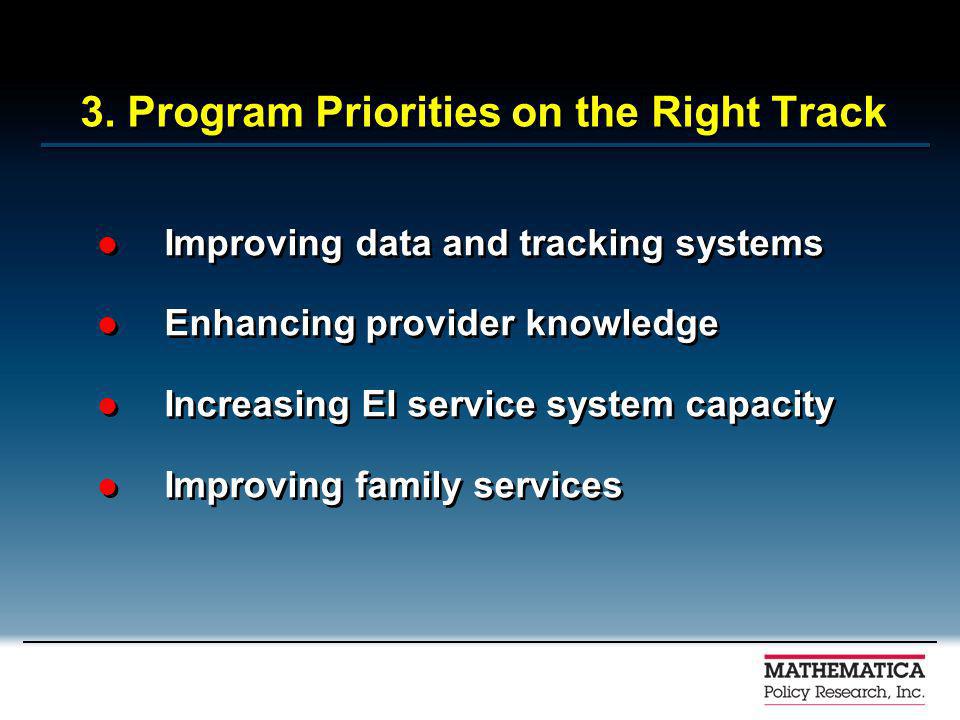 3. Program Priorities on the Right Track

- Improving data and tracking systems
- Enhancing provider knowledge
- Increasing EI service system capacity
- Improving family services

MATHEMATICA
Policy Research, Inc.